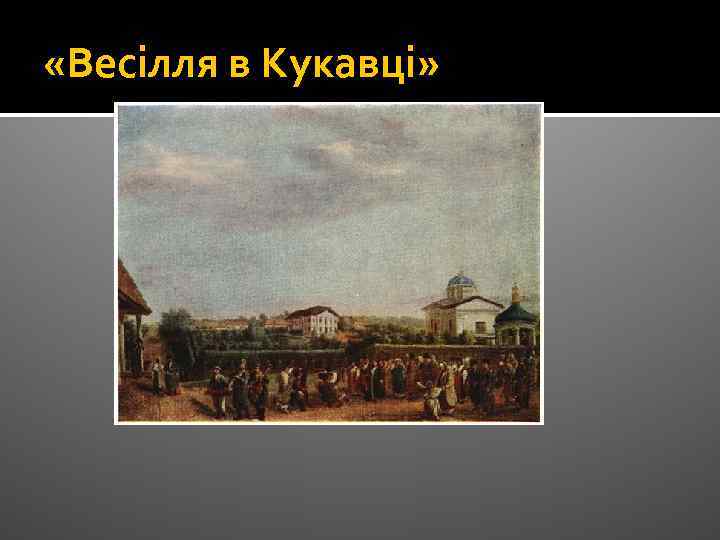 «Весілля в Кукавці»